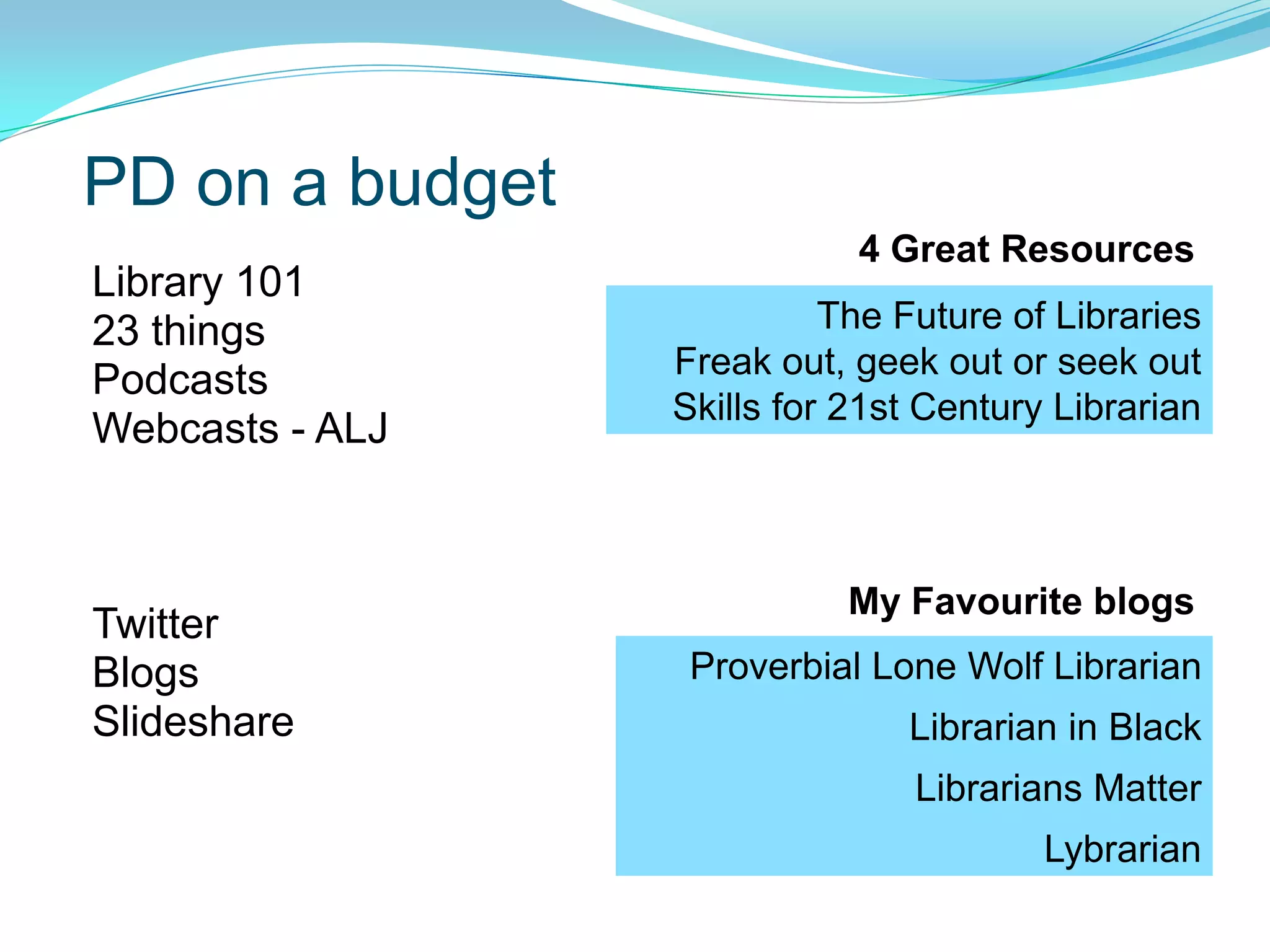 PD on a budget

Library 101
23 things
Podcasts
Webcasts - ALJ

Twitter
Blogs
Slideshare

4 Great Resources

The Future of Libraries
Freak out, geek out or seek out
Skills for 21st Century Librarian

My Favourite blogs

Proverbial Lone Wolf Librarian
Librarian in Black
Librarians Matter
Lybrarian